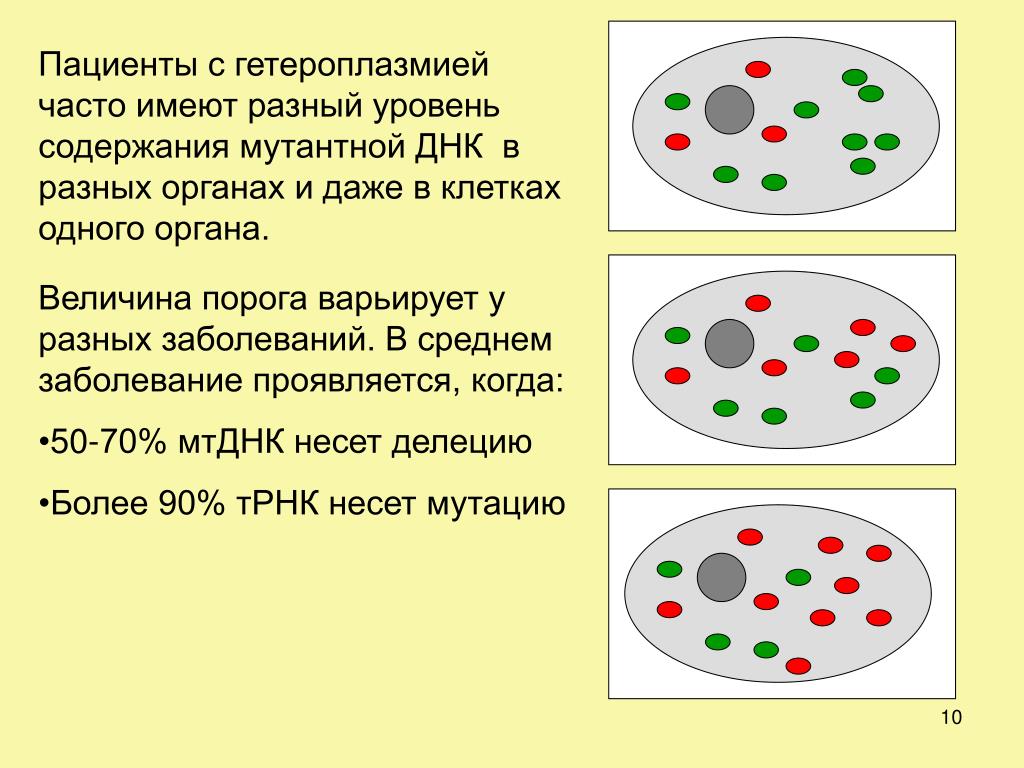 Пациенты с гетероплазмией часто имеют разный уровень содержания мутантной ДНК в разных органах и даже в клетках одного органа.

Величина порога варьирует у разных заболеваний. В среднем заболевание проявляется, когда:

•50-70% мтДНК несет делецию

•Более 90% тРНК несет мутацию

10